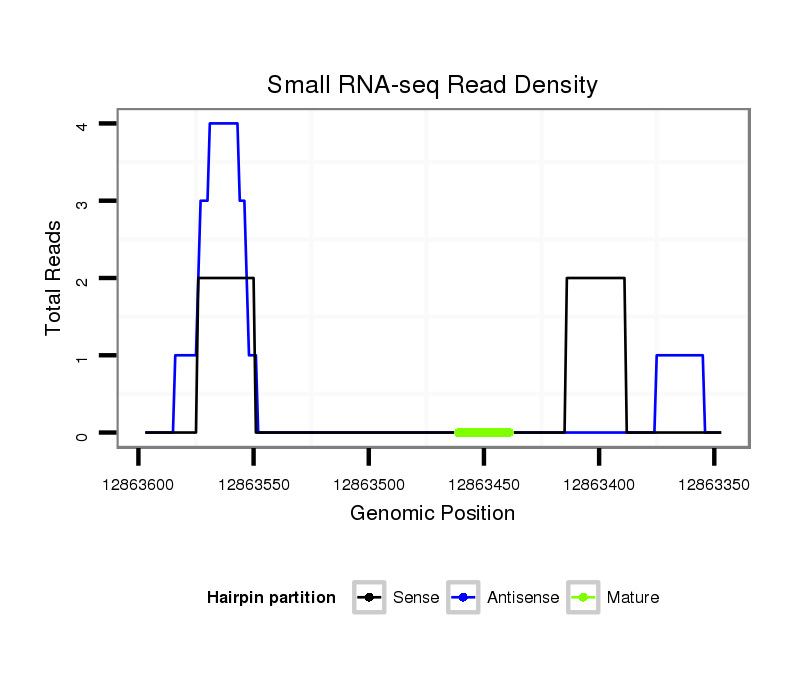 Small RNA-seq Read Density

Total Reads

4
3
2
1
0

12863600 12863550 12863500 12863450 12863400 12863350

Genomic Position

Hairpin partition Sense Antisense Mature